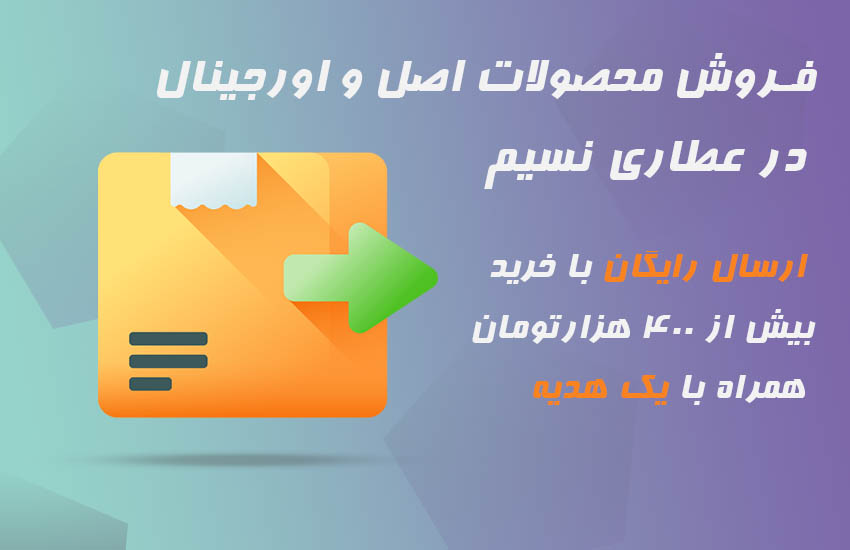 فروش محصولات اصل و اورجینال
در عطاری نسیم

ارسال رایگان با خرید
بیش از ۴۰۰ هزارتومان
همراه با یک هدیه